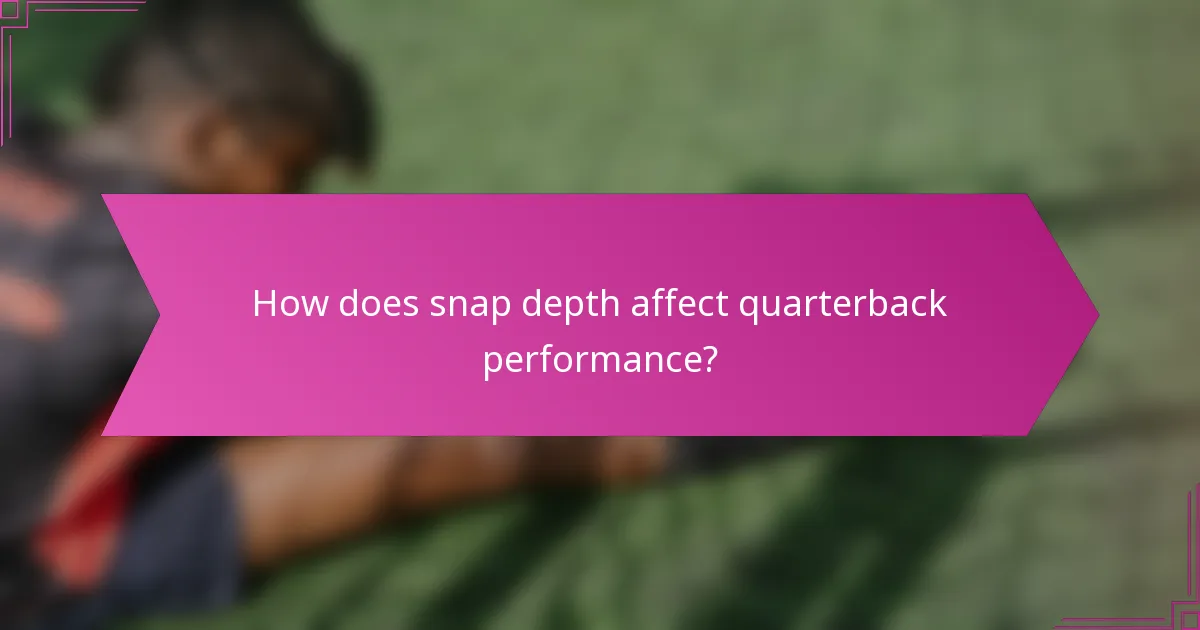 How does snap depth affect quarterback performance?